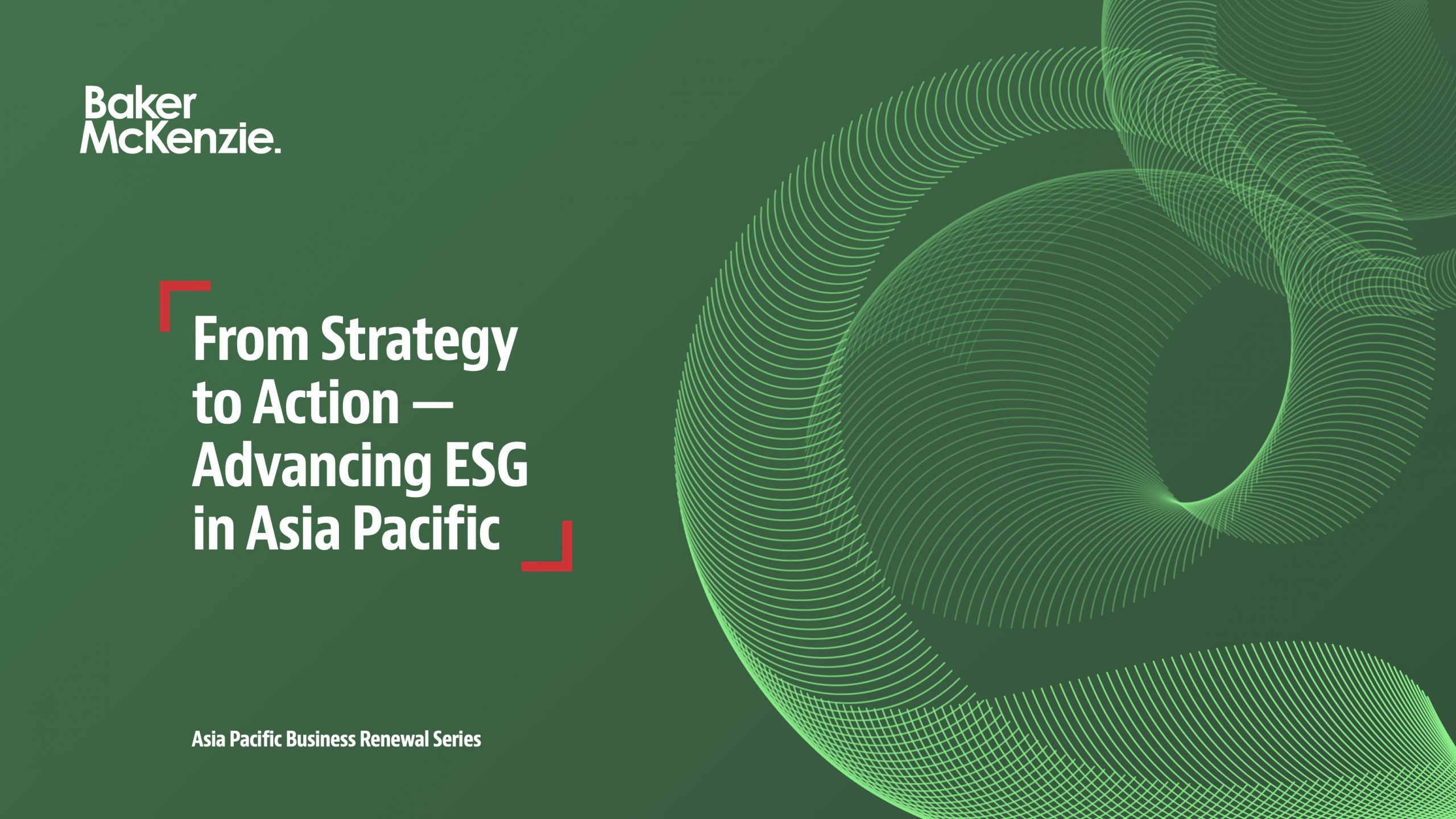 Baker McKenzie.

From Strategy to Action — Advancing ESG in Asia Pacific

Asia Pacific Business Renewal Series